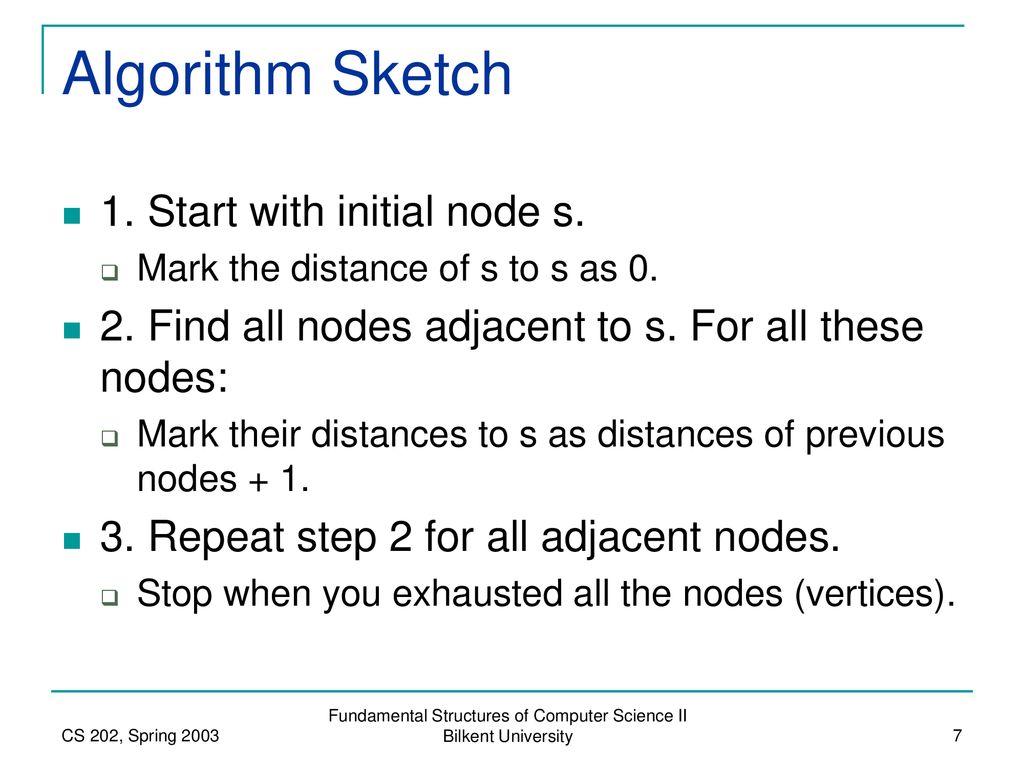 Algorithm Sketch

1. Start with initial node s.

Mark the distance of s to s as 0.

2. Find all nodes adjacent to s. For all these nodes:

Mark their distances to s as distances of previous nodes + 1.

3. Repeat step 2 for all adjacent nodes.

Stop when you exhausted all the nodes (vertices).

CS 202, Spring 2003

Fundamental Structures of Computer Science II
Bilkent University

7